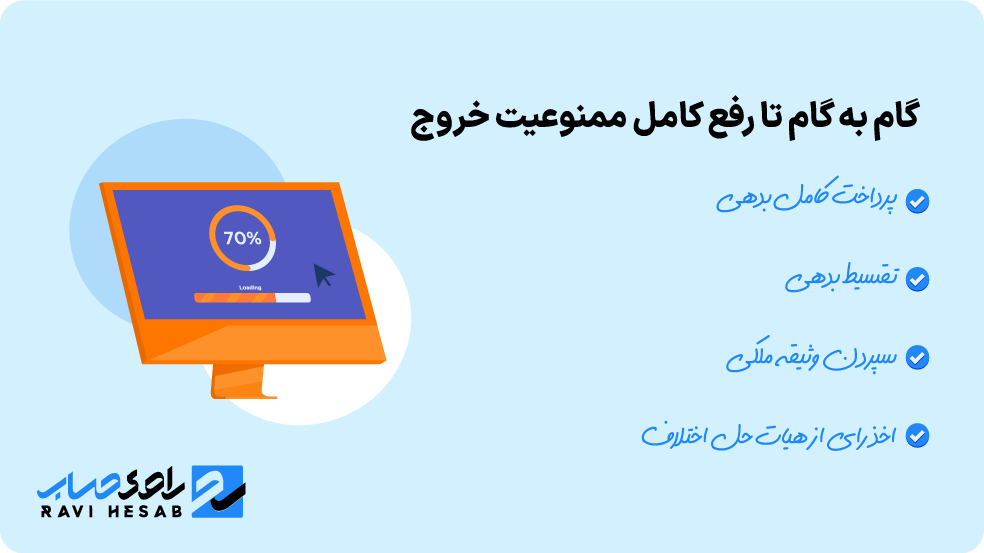 گام به گام تا رفع کامل ممنوعیت خروج

پرداخت کامل بدهی

تقسیط بدهی

سپردن وثیقه ملکی

اخذ رای از هیات حل اختلاف

70%

Loading

راوی حساب
RAVI HESAB